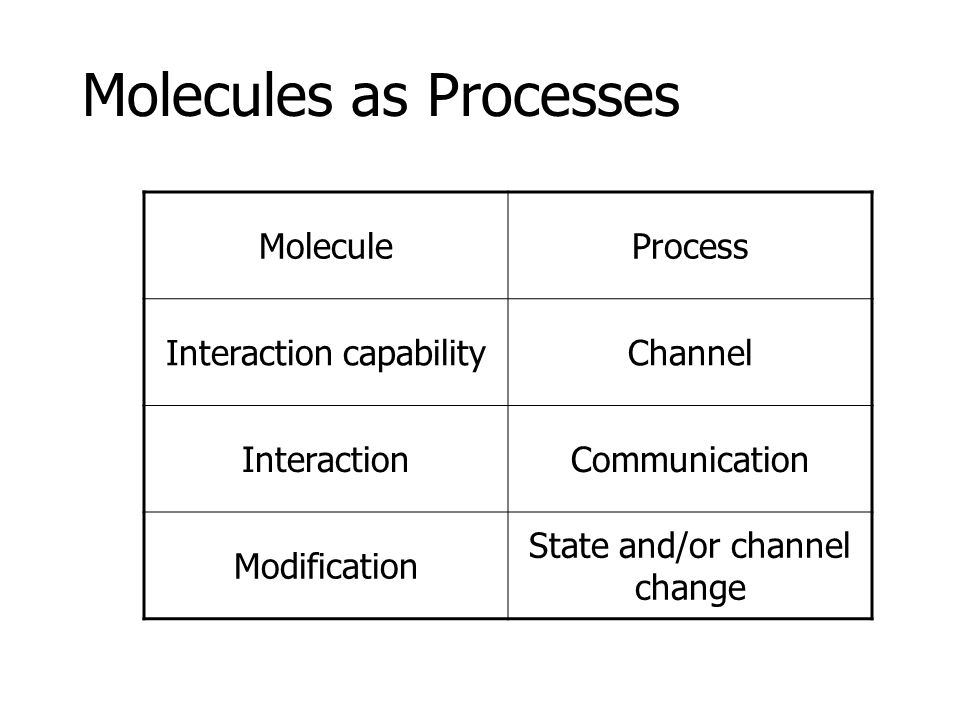 Molecules as Processes

| Molecule | Process |
|---|---|
| Interaction capability | Channel |
| Interaction | Communication |
| Modification | State and/or channel change |